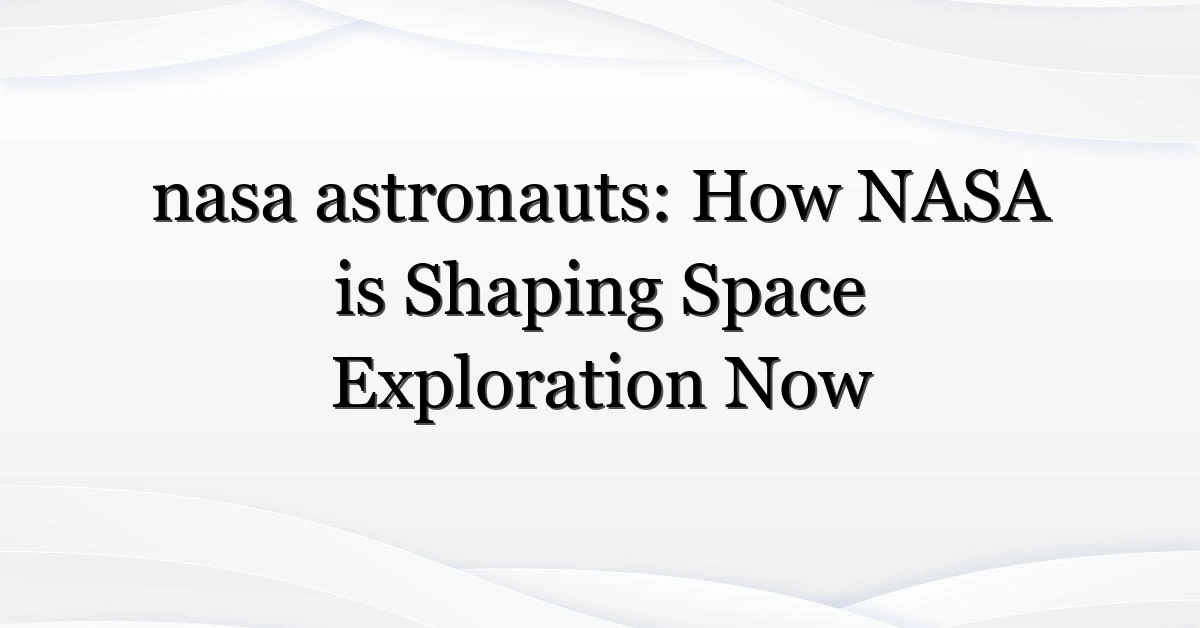 nasa astronauts: How NASA is Shaping Space Exploration Now